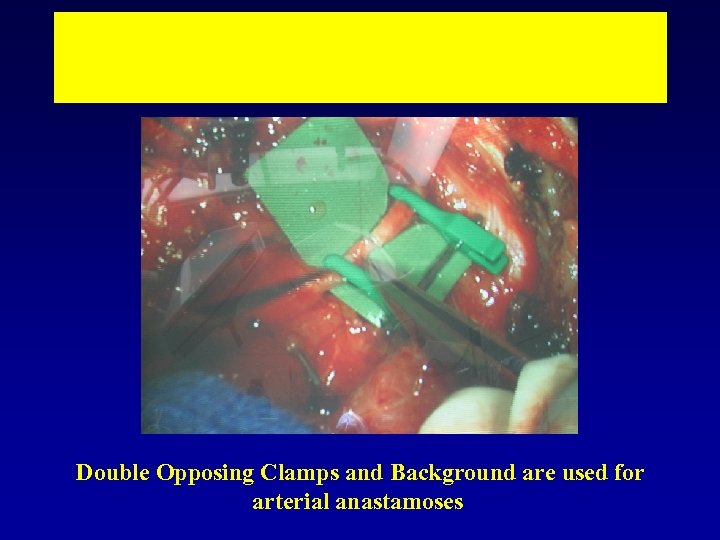 Double Opposing Clamps and Background are used for arterial anastamoses